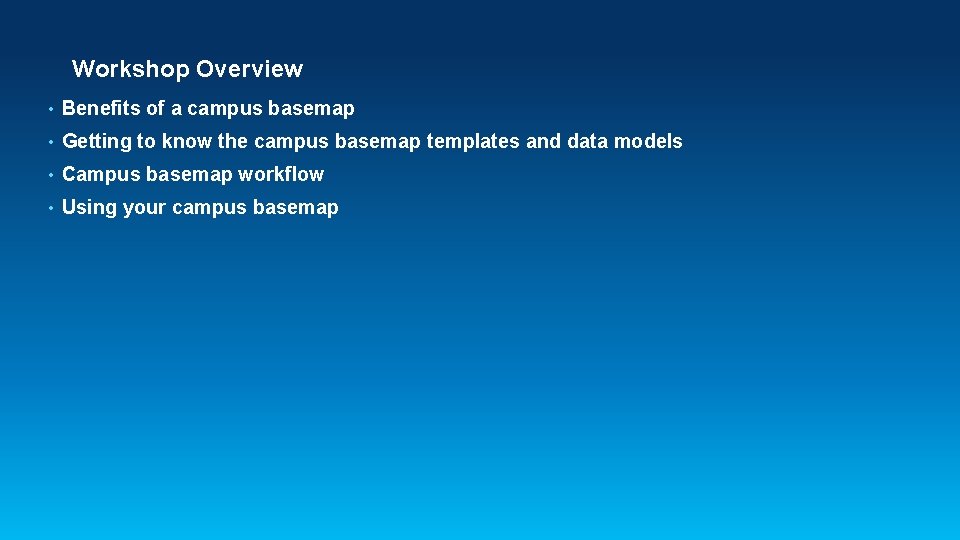 Workshop Overview

• Benefits of a campus basemap
• Getting to know the campus basemap templates and data models
• Campus basemap workflow
• Using your campus basemap